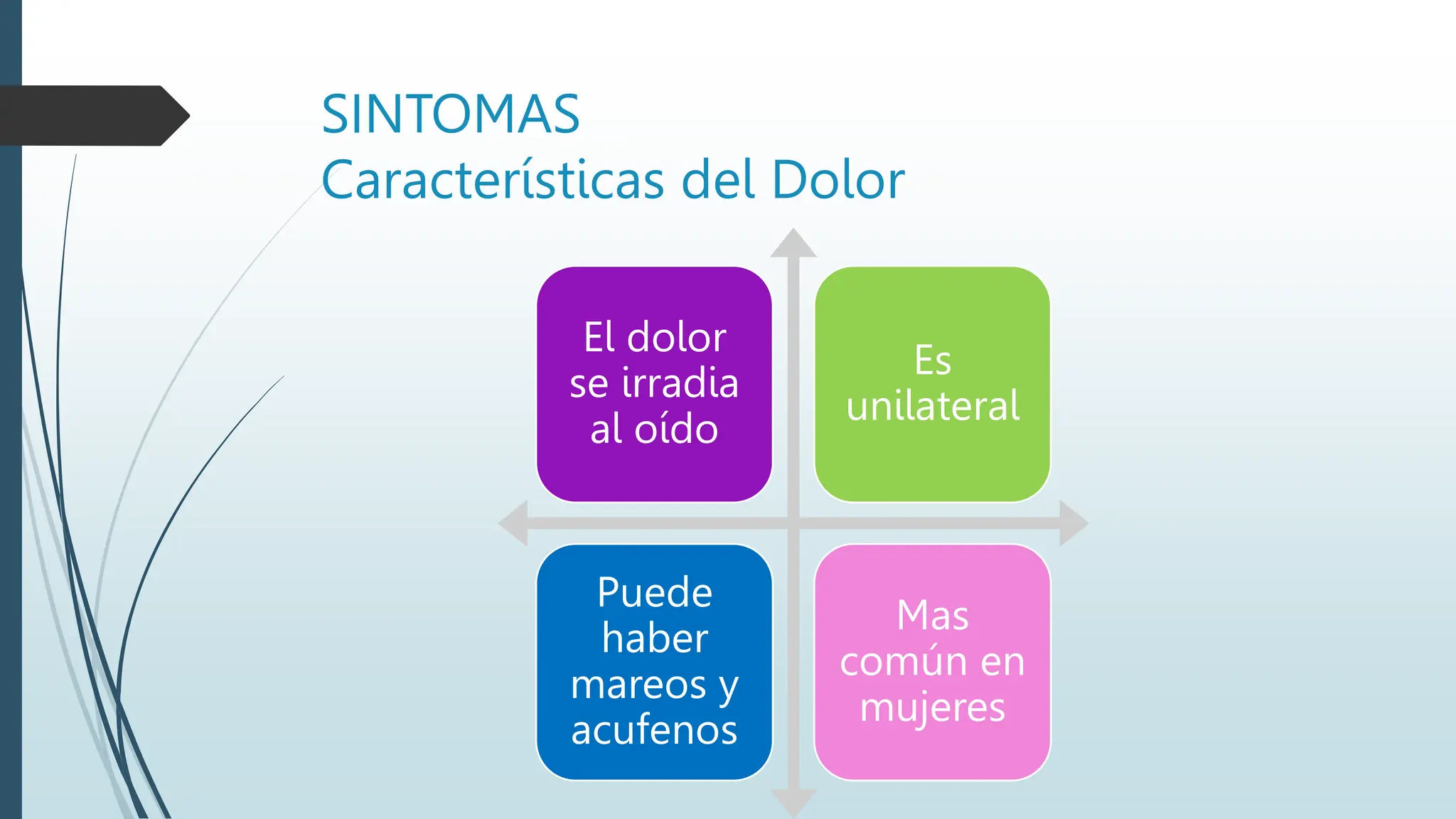 SINTOMAS
Características del Dolor

El dolor se irradia al oído

Es unilateral

Puede haber mareos y acufenos

Mas común en mujeres